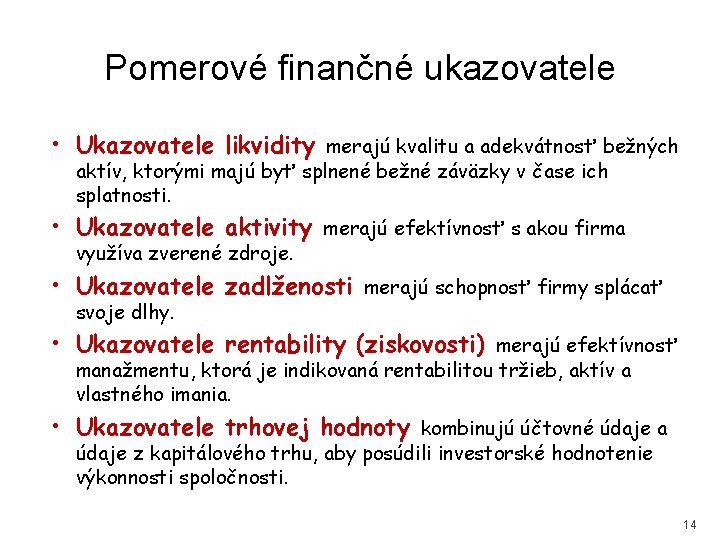 Pomerové finančné ukazovatele

• Ukazovatele likvidity merajú kvalitu a adekvátnosť bežných aktív, ktorými majú byť splnené bežné záväzky v čase ich splatnosti.

• Ukazovatele aktivity merajú efektívnosť s akou firma využíva zverené zdroje.

• Ukazovatele zadlženosti merajú schopnosť firmy splácať svoje dlhy.

• Ukazovatele rentability (ziskovosti) merajú efektívnosť manažmentu, ktorá je indikovaná rentabilitou tržieb, aktív a vlastného imania.

• Ukazovatele trhovej hodnoty kombinujú účtovné údaje a údaje z kapitálového trhu, aby posúdili investorské hodnotenie výkonnosti spoločnosti.

14